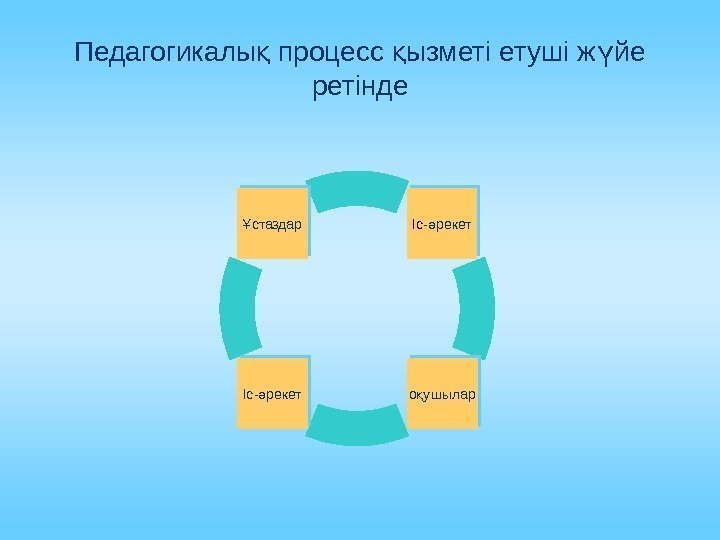 Педагогикалық процесс қызметі етуші жүйе ретінде

Ұстаздар

Іс-әрекет

Іс-әрекет

оқушылар